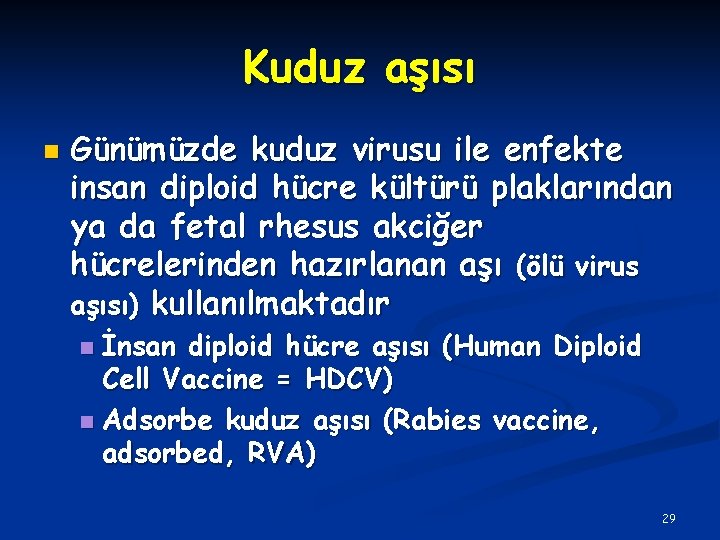 Kuduz aşısı

Günümüzde kuduz virusu ile enfekte insan diploid hücre kültürü plaklarından ya da fetal rhesus akciğer hücrelerinden hazırlanan aşı (ölü virus aşısı) kullanılmaktadır

İnsan diploid hücre aşısı (Human Diploid Cell Vaccine = HDCV)

Adsorbe kuduz aşısı (Rabies vaccine, adsorbed, RVA)

29